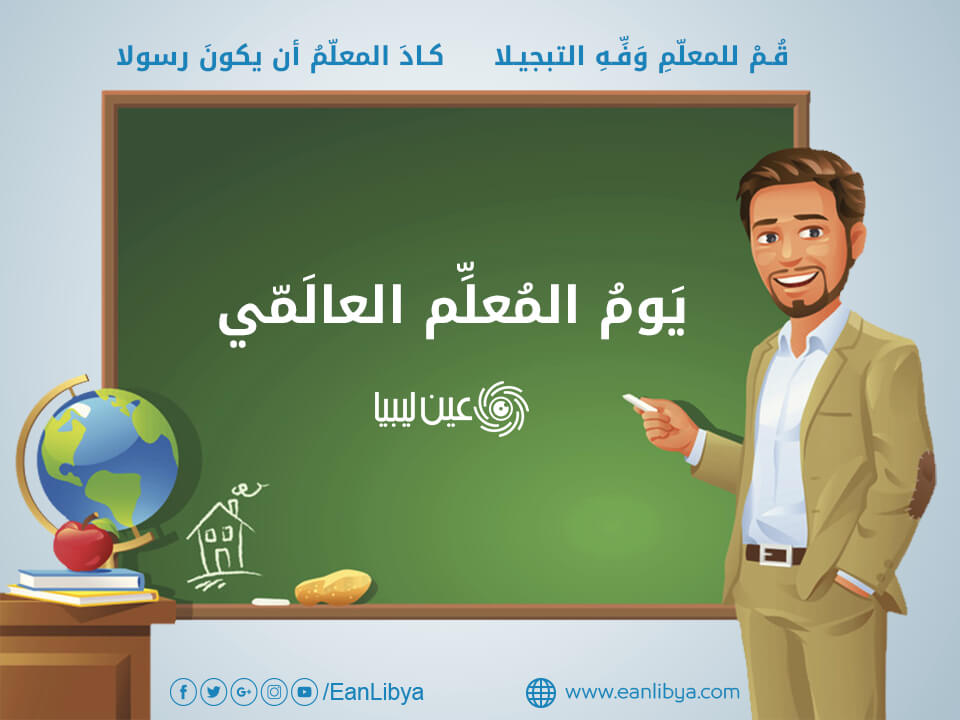 قُمْ للمعلّمِ وَفِّهِ التبجيلا     كادَ المعلّمُ أن يكونَ رسولا

يَومُ المُعلِّم العالَمّي

عين ليبيا

/EanLibya

www.eanlibya.com